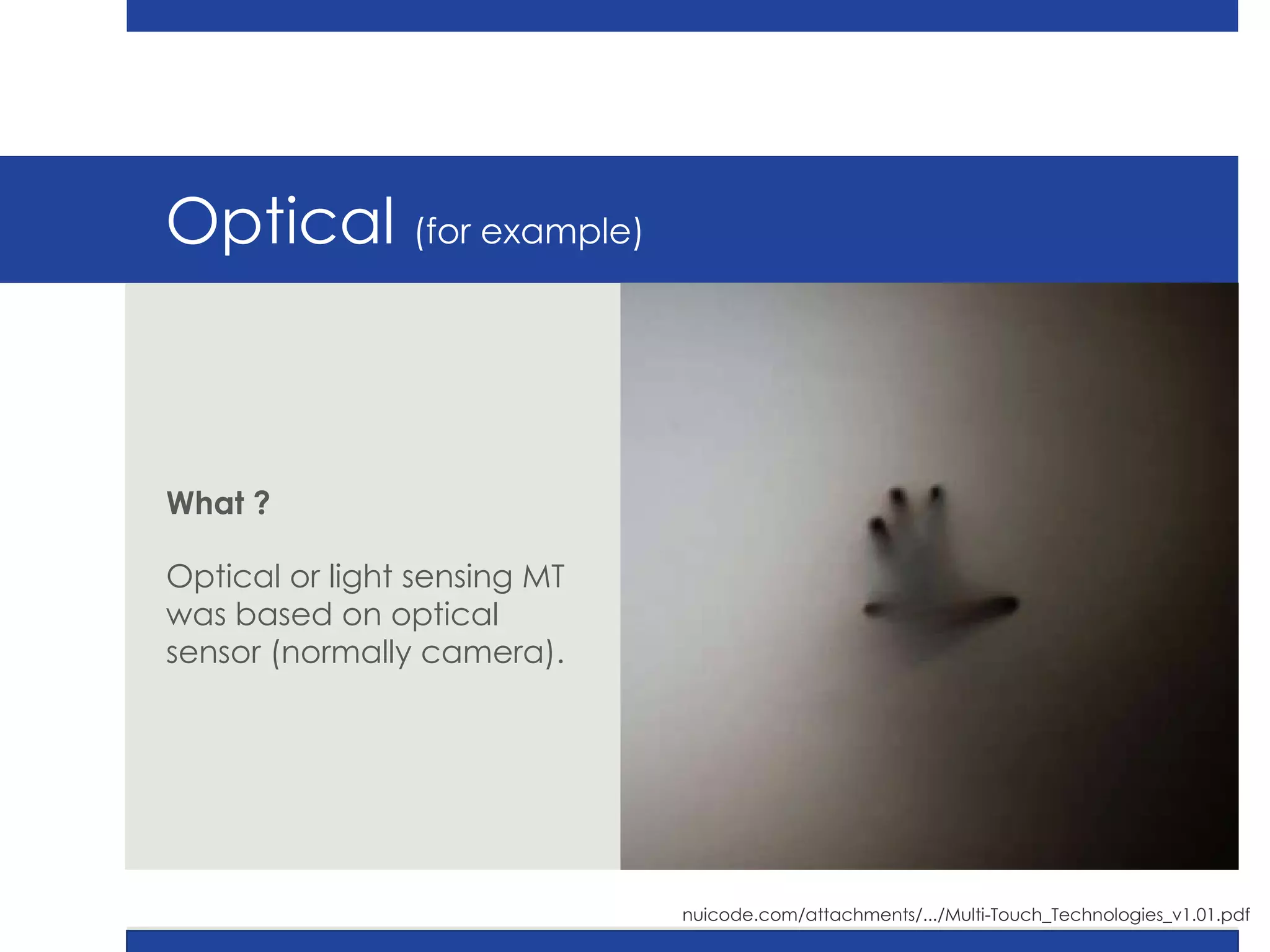 Optical (for example)

What ?

Optical or light sensing MT was based on optical sensor (normally camera).

nuicode.com/attachments/.../Multi-Touch_Technologies_v1.01.pdf